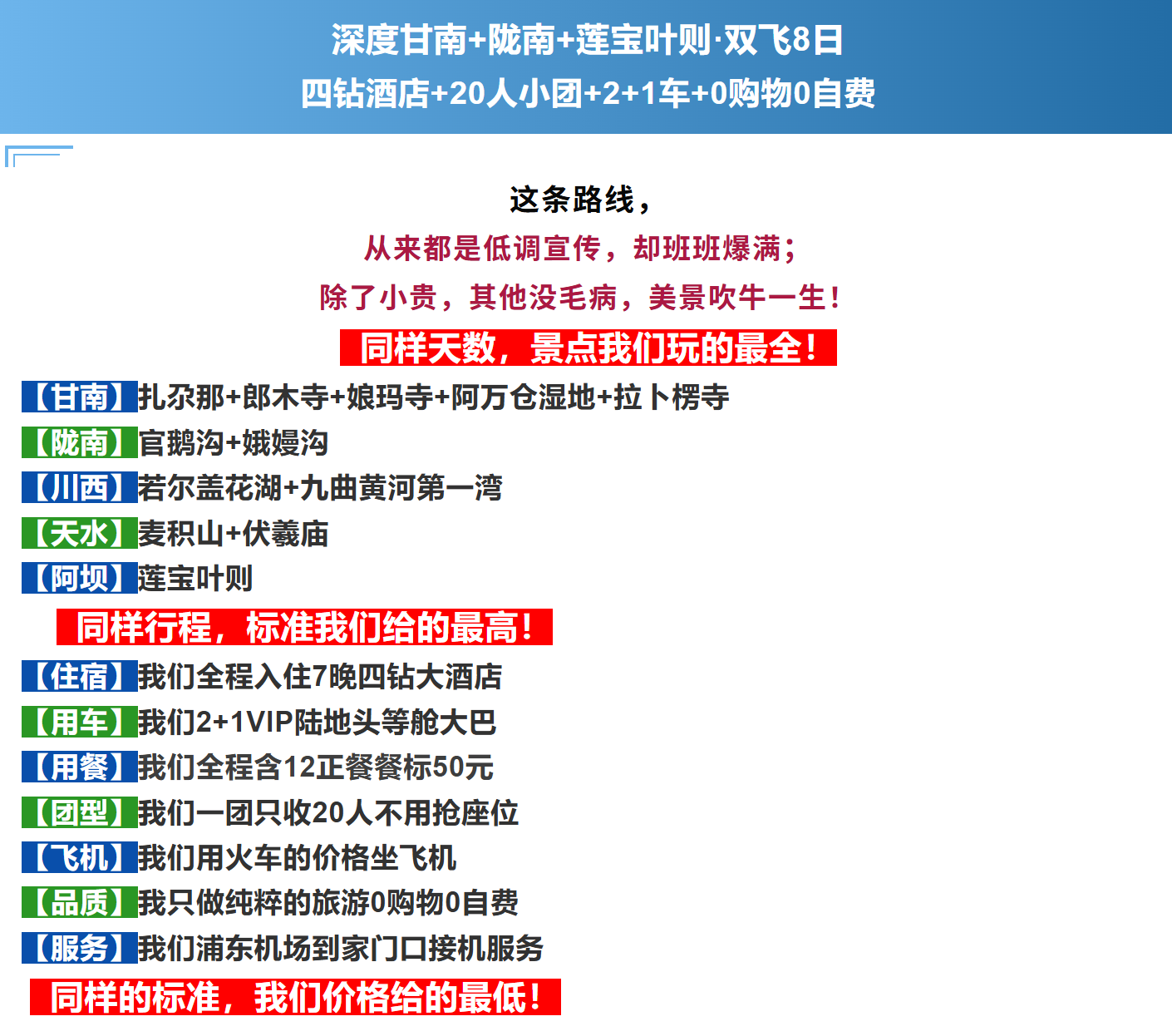 深度甘南+陇南+莲宝叶则·双飞8日
四钻酒店+20人小团+2+1车+0购物0自费

这条路线，
从来都是低调宣传，却班班爆满；
除了小贵，其他没毛病，美景吹牛一生！
同样天数，景点我们玩的最全！

【甘南】扎尕那+郎木寺+娘玛寺+阿万仓湿地+拉卜楞寺
【陇南】官鹅沟+娥嫚沟
【川西】若尔盖花湖+九曲黄河第一湾
【天水】麦积山+伏羲庙
【阿坝】莲宝叶则

同样行程，标准我们给的最高！

【住宿】我们全程入住7晚四钻大酒店
【用车】我们2+1VIP陆地头等舱大巴
【用餐】我们全程含12正餐餐标50元
【团型】我们一团只收20人不用抢座位
【飞机】我们用火车的价格坐飞机
【品质】我只做纯粹的旅游0购物0自费
【服务】我们浦东机场到家门口接机服务

同样的标准，我们价格给的最低！